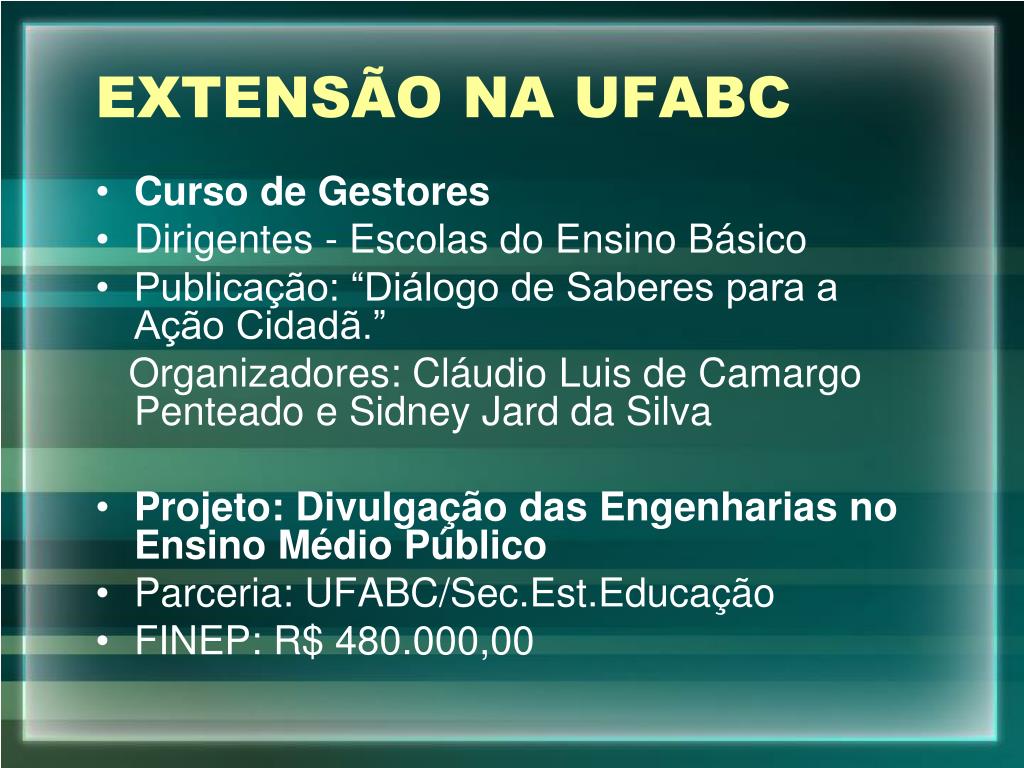 EXTENSÃO NA UFABC

• Curso de Gestores
• Dirigentes - Escolas do Ensino Básico
• Publicação: “Diálogo de Saberes para a Ação Cidadã.”
Organizadores: Cláudio Luis de Camargo Penteado e Sidney Jard da Silva

• Projeto: Divulgação das Engenharias no Ensino Médio Público
• Parceria: UFABC/Sec.Est.Educação
• FINEP: R$ 480.000,00